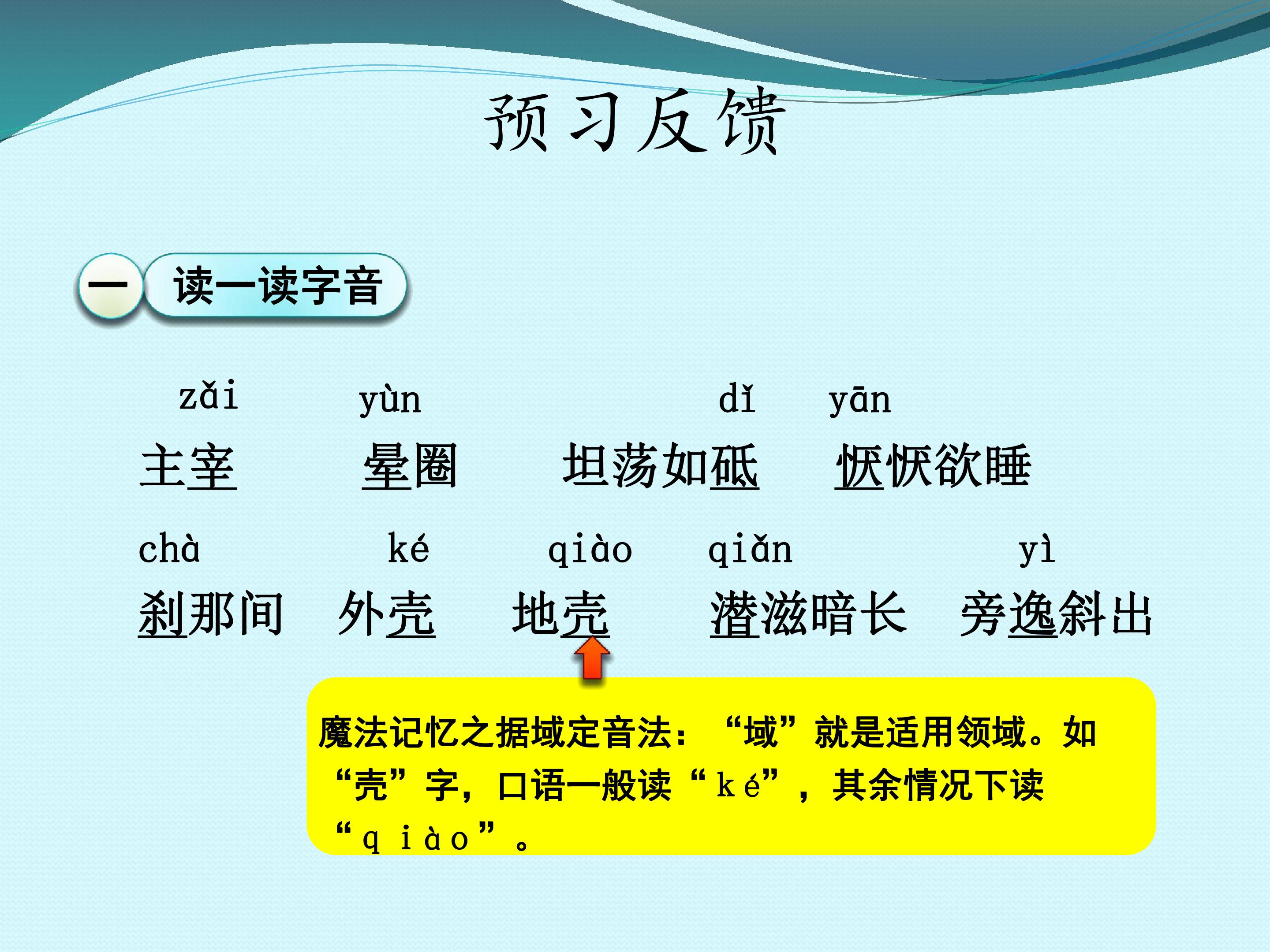 预习反馈

一 读一读字音

zǎi yùn dǐ yān

主宰 晕圈 坦荡如砥 恹恹欲睡

chà ké qiào qiǎn yì

刹那间 外壳 地壳 潜滋暗长 旁逸斜出

魔法记忆之据域定音法：“域”就是适用领域。如“壳”字，口语一般读“ké”，其余情况下读“qiào”。